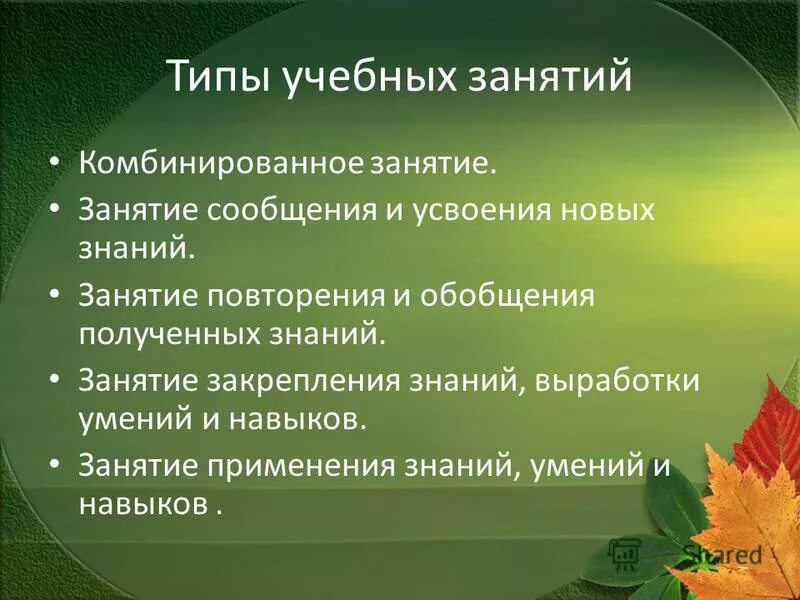 Типы учебных занятий

• Комбинированное занятие.
• Занятие сообщения и усвоения новых знаний.
• Занятие повторения и обобщения полученных знаний.
• Занятие закрепления знаний, выработки умений и навыков.
• Занятие применения знаний, умений и навыков .

Shared